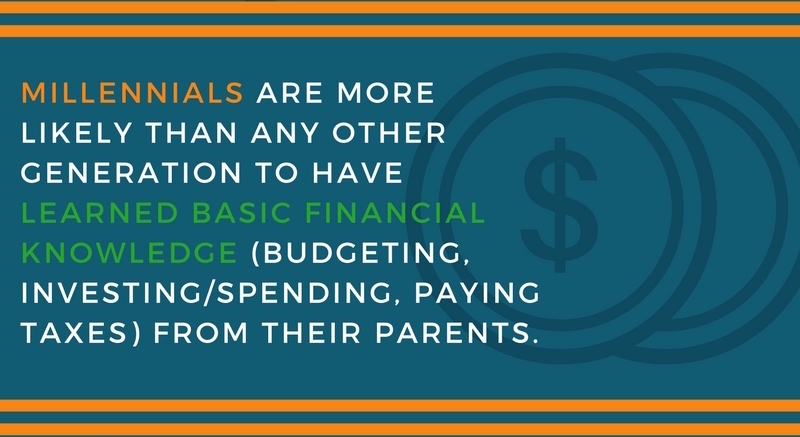 MILLENNIALS ARE MORE LIKELY THAN ANY OTHER GENERATION TO HAVE LEARNED BASIC FINANCIAL KNOWLEDGE (BUDGETING, INVESTING/SPENDING, PAYING TAXES) FROM THEIR PARENTS.

$